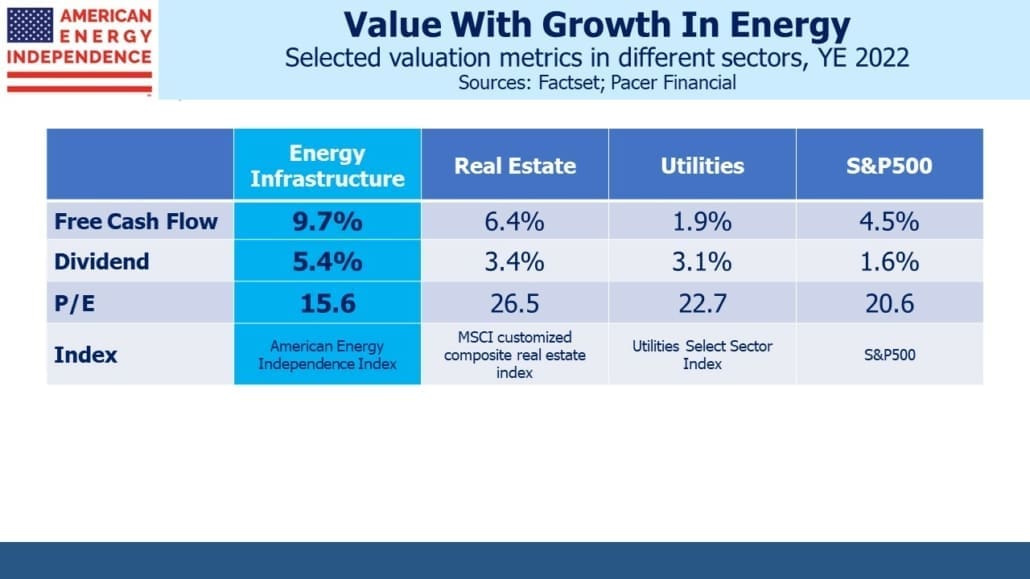 AMERICAN ENERGY INDEPENDENCE

Value With Growth In Energy
Selected valuation metrics in different sectors, YE 2022
Sources: Factset; Pacer Financial

| | Energy Infrastructure | Real Estate | Utilities | S&P500 |
|---|---|---|---|---|
| Free Cash Flow | 9.7% | 6.4% | 1.9% | 4.5% |
| Dividend | 5.4% | 3.4% | 3.1% | 1.6% |
| P/E | 15.6 | 26.5 | 22.7 | 20.6 |
| Index | American Energy Independence Index | MSCI customized composite real estate index | Utilities Select Sector Index | S&P500 |